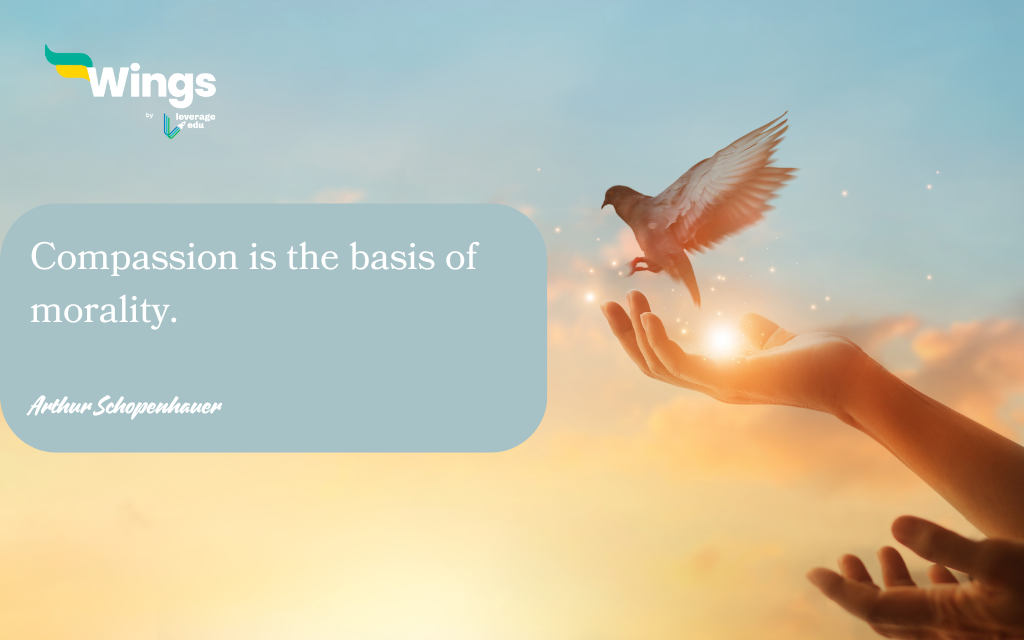 Wings
by leverage edu

Compassion is the basis of morality.

Arthur Schopenhauer